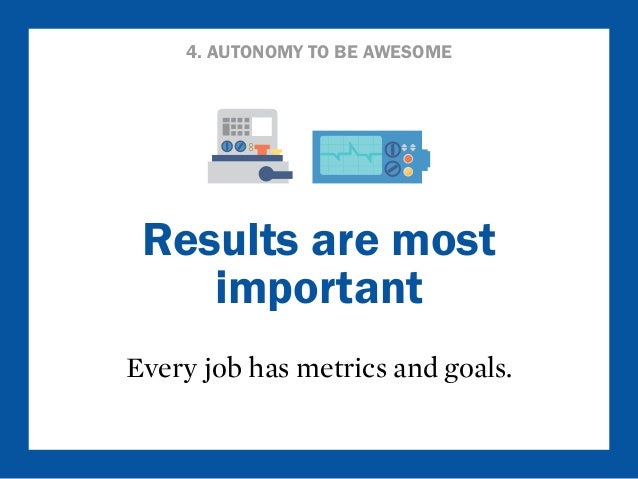 4. AUTONOMY TO BE AWESOME

Results are most important

Every job has metrics and goals.